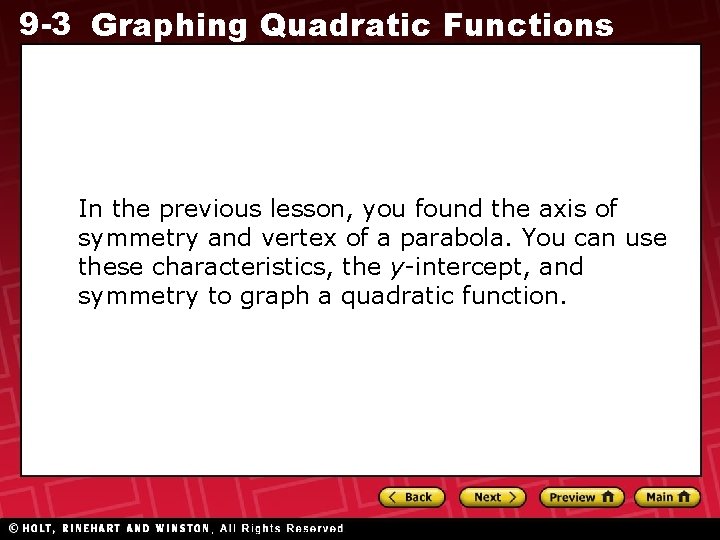 9-3 Graphing Quadratic Functions

In the previous lesson, you found the axis of symmetry and vertex of a parabola. You can use these characteristics, the $y$-intercept, and symmetry to graph a quadratic function.

Back Next Preview Main

© HOLT, RINEHART AND WINSTON, All Rights Reserved